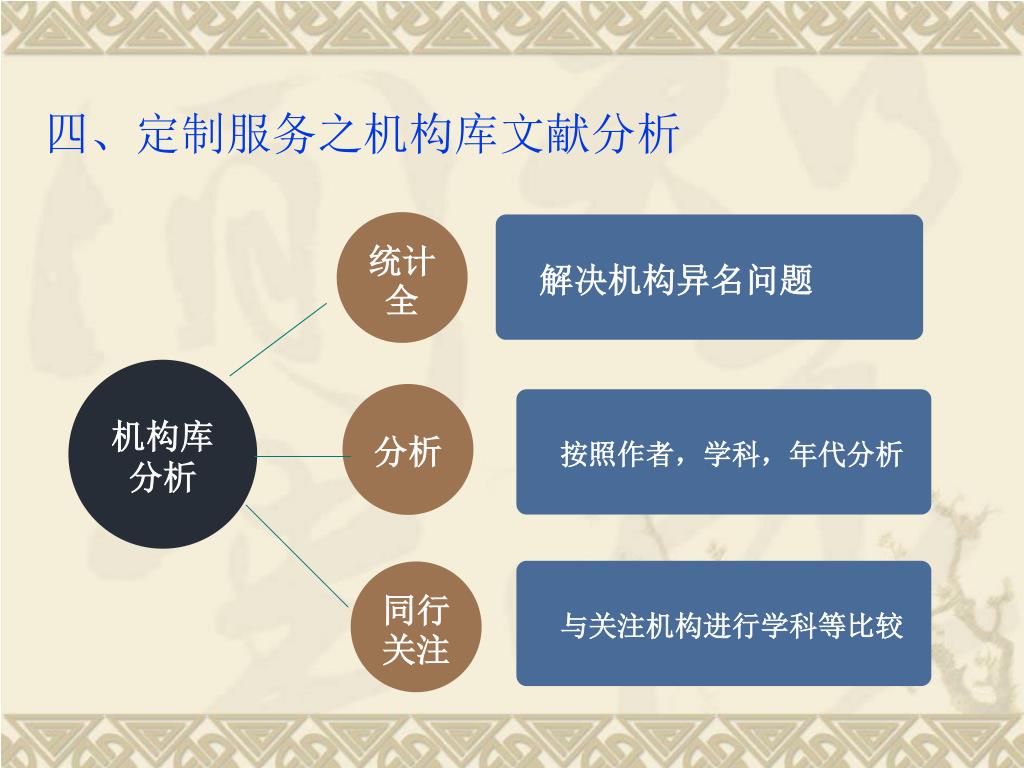 四、定制服务之机构库文献分析

机构库分析

统计全

解决机构异名问题

分析

按照作者，学科，年代分析

同行关注

与关注机构进行学科等比较